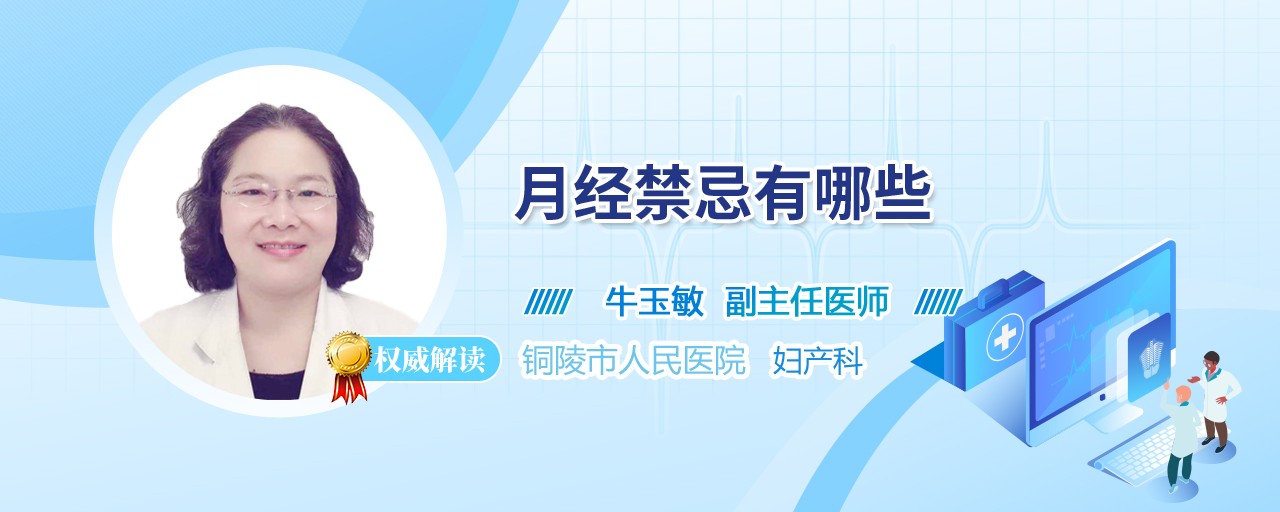 月经禁忌有哪些

牛玉敏 副主任医师

权威解读

铜陵市人民医院 妇产科